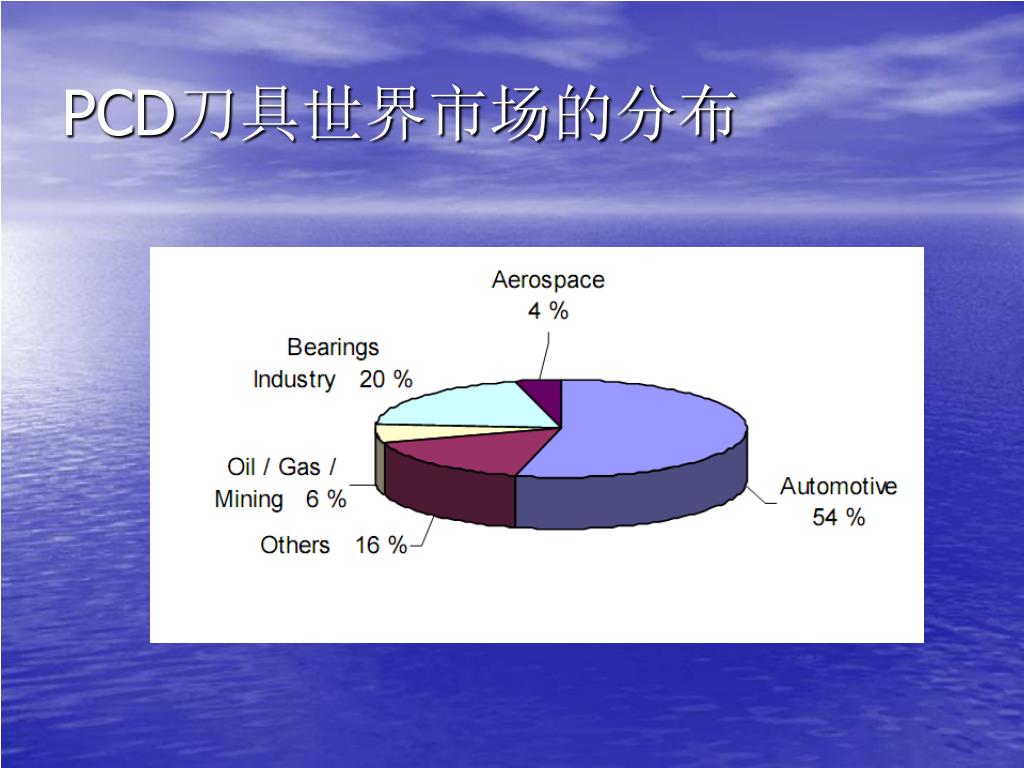 PCD刀具世界市场的分布

Aerospace
4 %

Bearings
Industry 20 %

Oil / Gas /
Mining 6 %

Others 16 %

Automotive
54 %